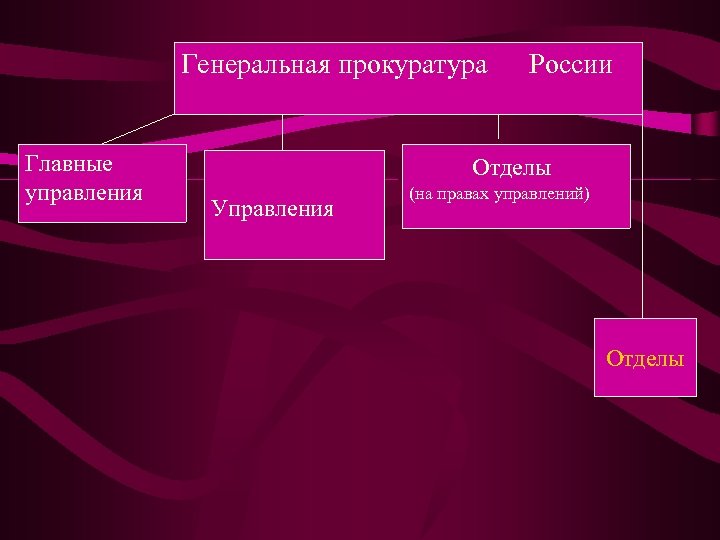 Генеральная прокуратура России

Главные управления

Управления

Отделы
(на правах управлений)

Отделы